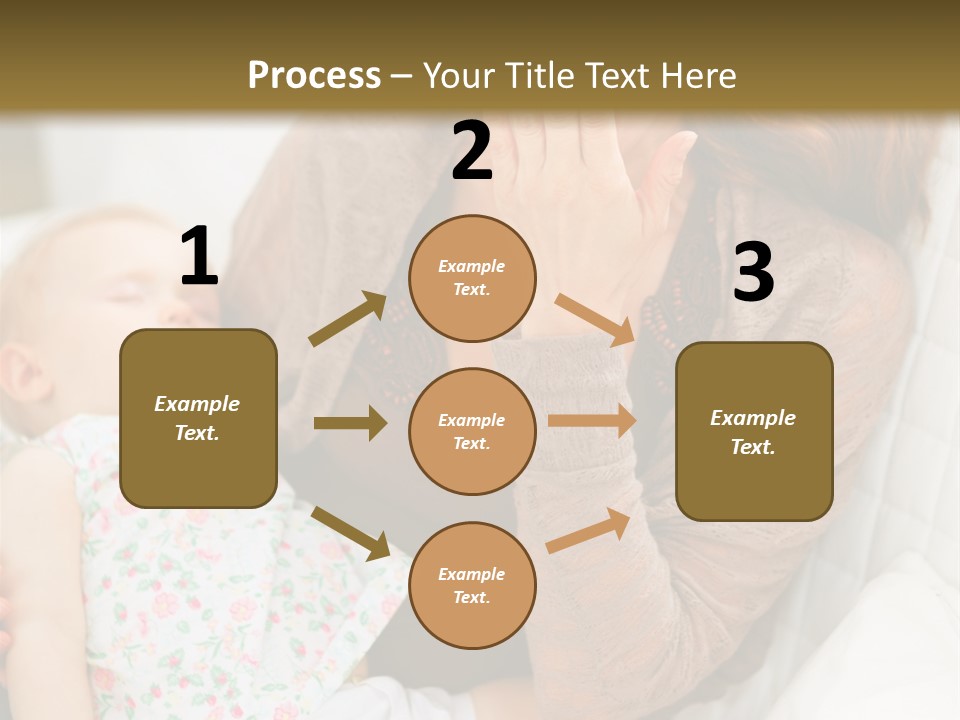 Process – Your Title Text Here

1

Example Text.

2

Example Text.

Example Text.

Example Text.

3

Example Text.